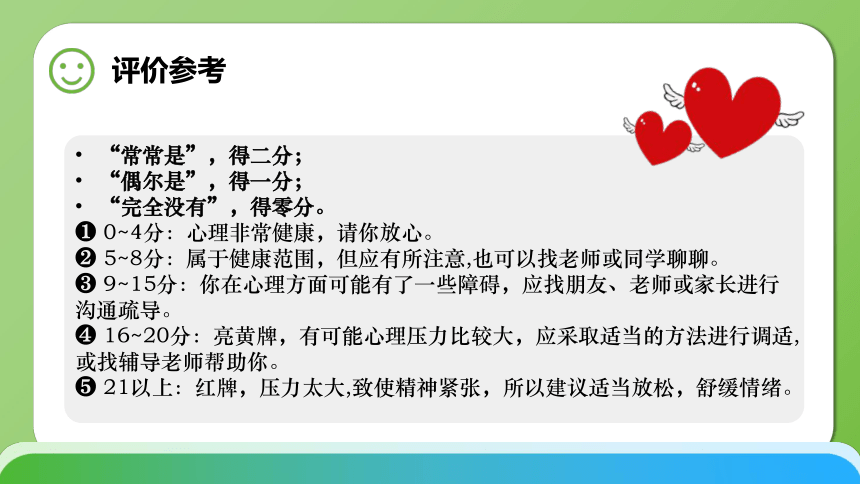 评价参考

• “常常是”，得二分；
• “偶尔是”，得一分；
• “完全没有”，得零分。
❶ 0~4分：心理非常健康，请你放心。
❷ 5~8分：属于健康范围，但应有所注意,也可以找老师或同学聊聊。
❸ 9~15分：你在心理方面可能有了一些障碍，应找朋友、老师或家长进行沟通疏导。
❹ 16~20分：亮黄牌，有可能心理压力比较大，应采取适当的方法进行调适，或找辅导老师帮助你。
❺ 21以上：红牌，压力太大,致使精神紧张，所以建议适当放松，舒缓情绪。